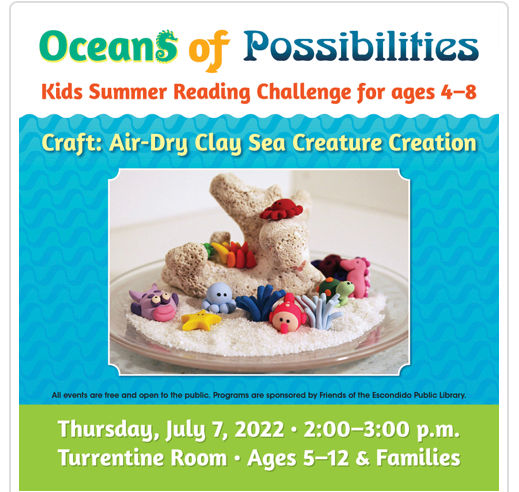 Oceans of Possibilities

Kids Summer Reading Challenge for ages 4–8

Craft: Air-Dry Clay Sea Creature Creation

All events are free and open to the public. Programs are sponsored by Friends of the Escondido Public Library.

Thursday, July 7, 2022 • 2:00–3:00 p.m.
Turrentine Room • Ages 5–12 & Families